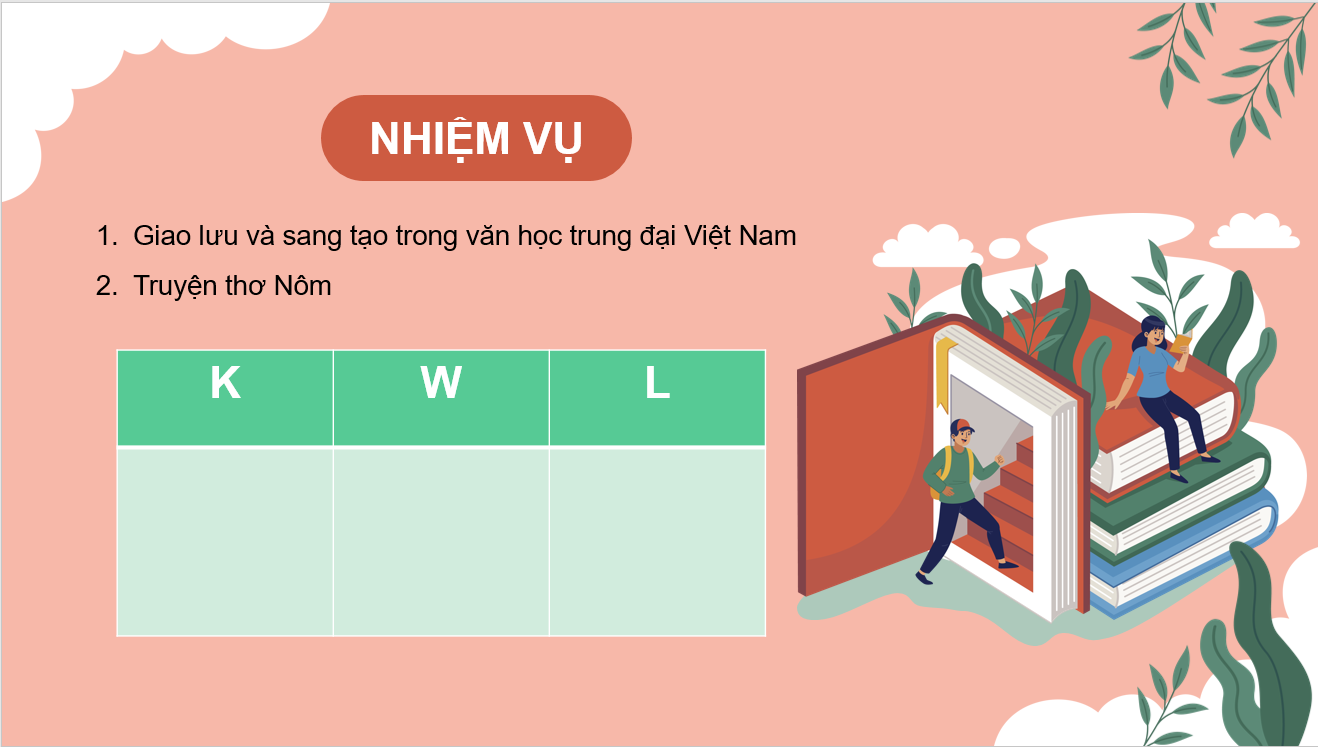 NHIỆM VỤ

1. Giao lưu và sang tạo trong văn học trung đại Việt Nam

2. Truyện thơ Nôm

| K | W | L |
|---|---|---|
| | | |